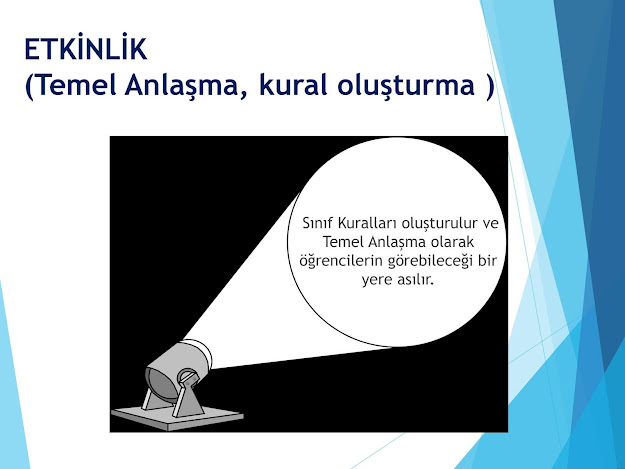 ETKİNLİK
(Temel Anlaşma, kural oluşturma )

Sınıf Kuralları oluşturulur ve Temel Anlaşma olarak öğrencilerin görebileceği bir yere asılır.